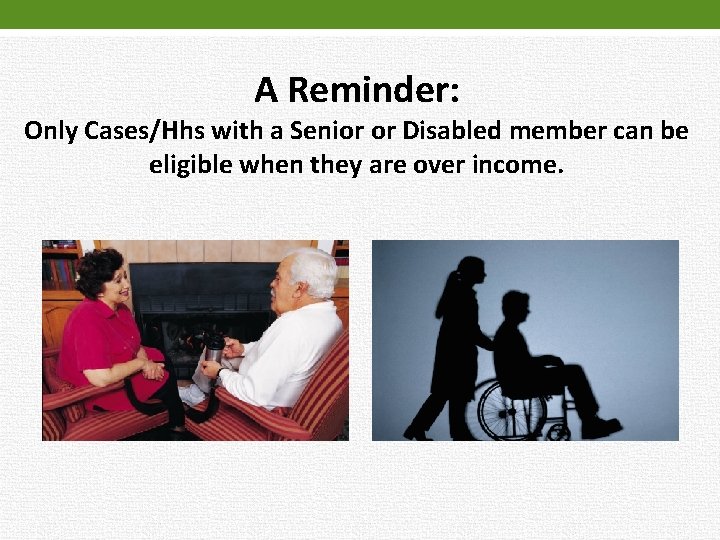 A Reminder:
Only Cases/Hhs with a Senior or Disabled member can be eligible when they are over income.